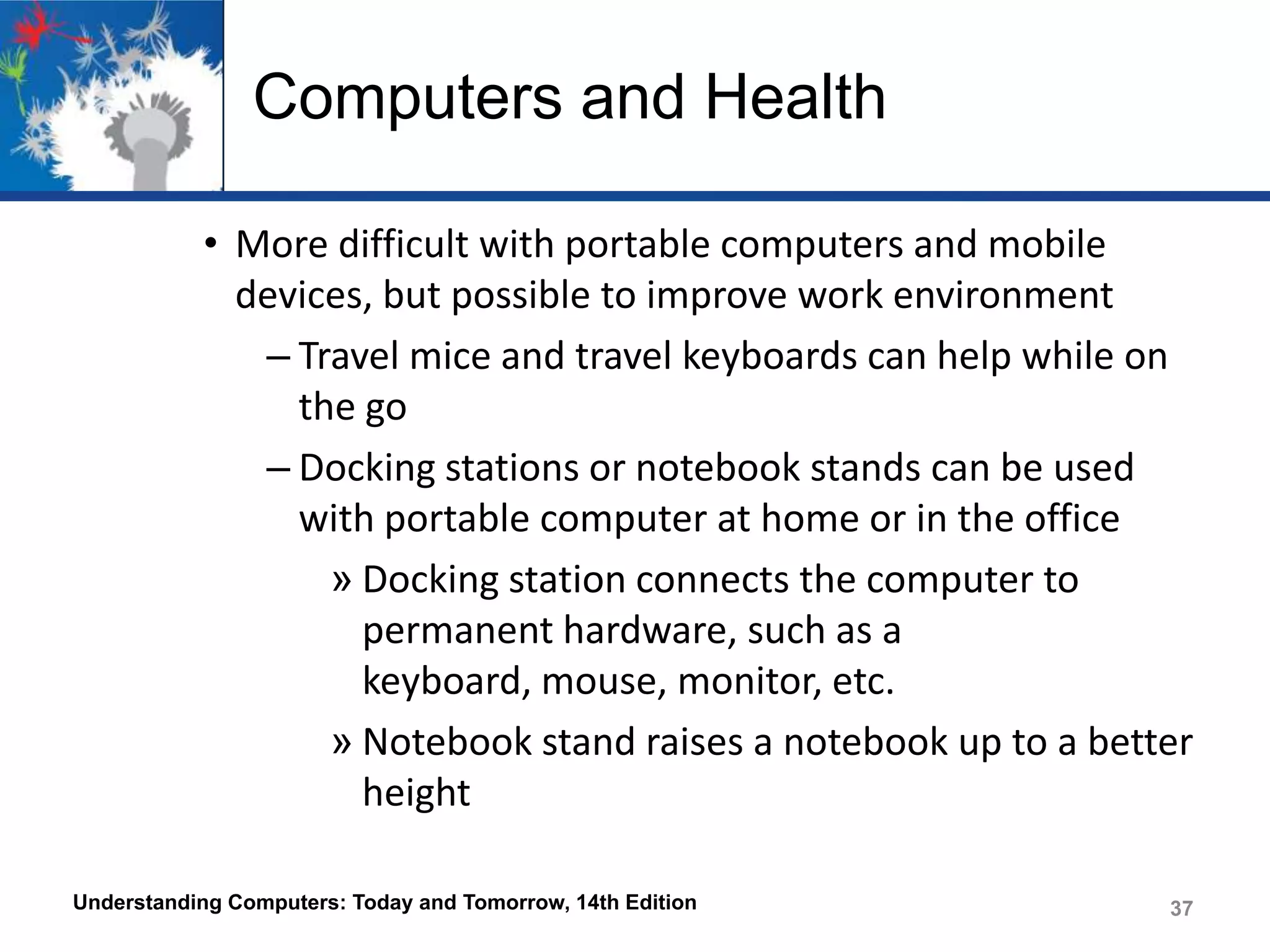 Computers and Health

• More difficult with portable computers and mobile devices, but possible to improve work environment

– Travel mice and travel keyboards can help while on the go

– Docking stations or notebook stands can be used with portable computer at home or in the office

» Docking station connects the computer to permanent hardware, such as a keyboard, mouse, monitor, etc.

» Notebook stand raises a notebook up to a better height

Understanding Computers: Today and Tomorrow, 14th Edition

37